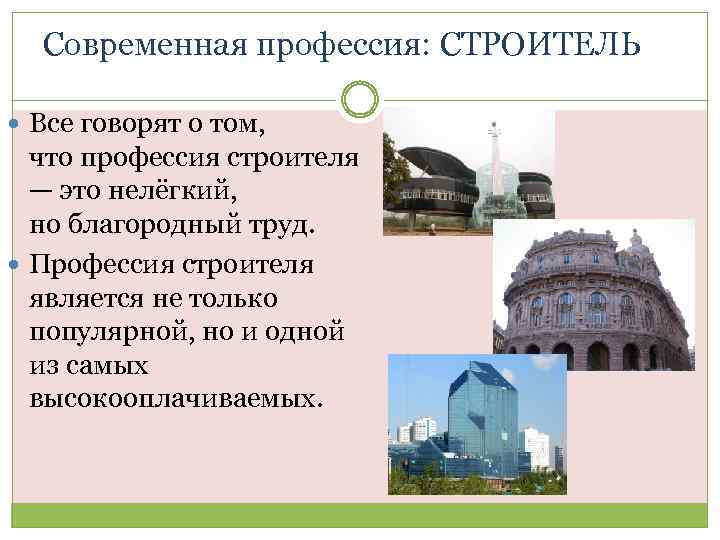 Современная профессия: СТРОИТЕЛЬ

Все говорят о том, что профессия строителя — это нелёгкий, но благородный труд.

Профессия строителя является не только популярной, но и одной из самых высокооплачиваемых.